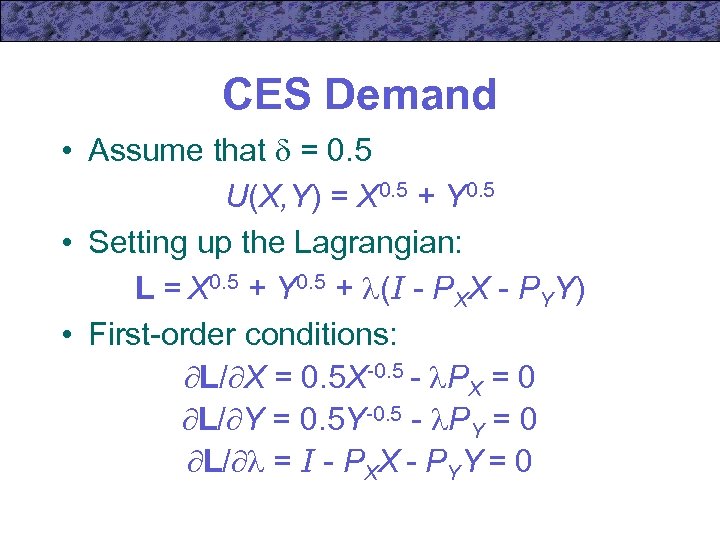 CES Demand

• Assume that $\delta = 0.5$

$U(X,Y) = X^{0.5} + Y^{0.5}$

• Setting up the Lagrangian:

$\mathbf{L} = X^{0.5} + Y^{0.5} + \lambda(I - P_X X - P_Y Y)$

• First-order conditions:

$\partial \mathbf{L}/\partial X = 0.5X^{-0.5} - \lambda P_X = 0$

$\partial \mathbf{L}/\partial Y = 0.5Y^{-0.5} - \lambda P_Y = 0$

$\partial \mathbf{L}/\partial \lambda = I - P_X X - P_Y Y = 0$